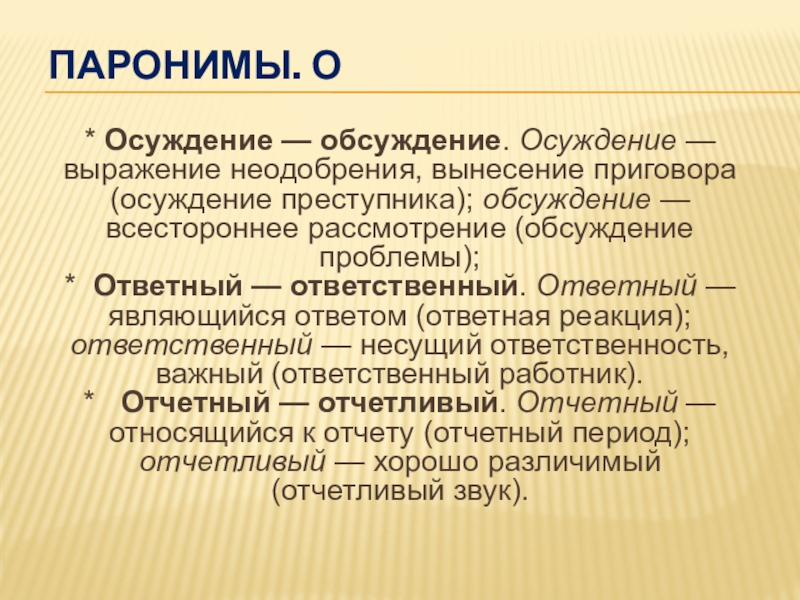 ПАРОНИМЫ. О

* Осуждение — обсуждение. Осуждение — выражение неодобрения, вынесение приговора (осуждение преступника); обсуждение — всестороннее рассмотрение (обсуждение проблемы);

* Ответный — ответственный. Ответный — являющийся ответом (ответная реакция); ответственный — несущий ответственность, важный (ответственный работник).

* Отчетный — отчетливый. Отчетный — относящийся к отчету (отчетный период); отчетливый — хорошо различимый (отчетливый звук).